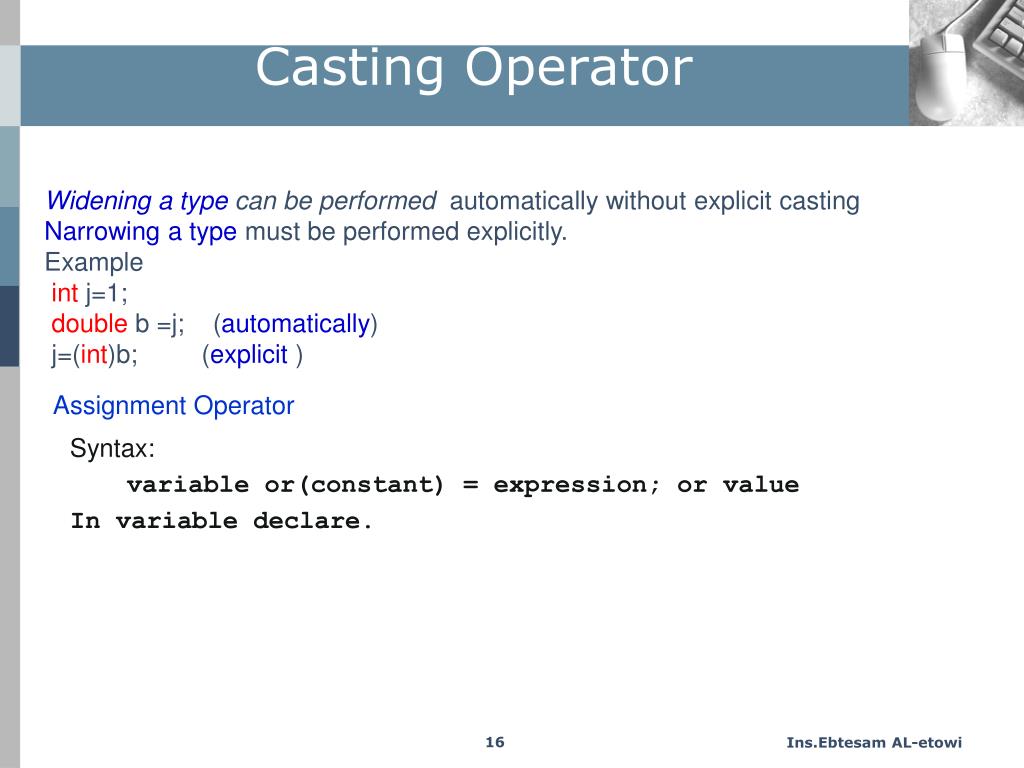 Casting Operator

Widening a type can be performed automatically without explicit casting
Narrowing a type must be performed explicitly.
Example
int j=1;
double b =j; (automatically)
j=(int)b; (explicit )

Assignment Operator

Syntax:
variable or(constant) = expression; or value
In variable declare.

16

Ins.Ebtesam AL-etowi